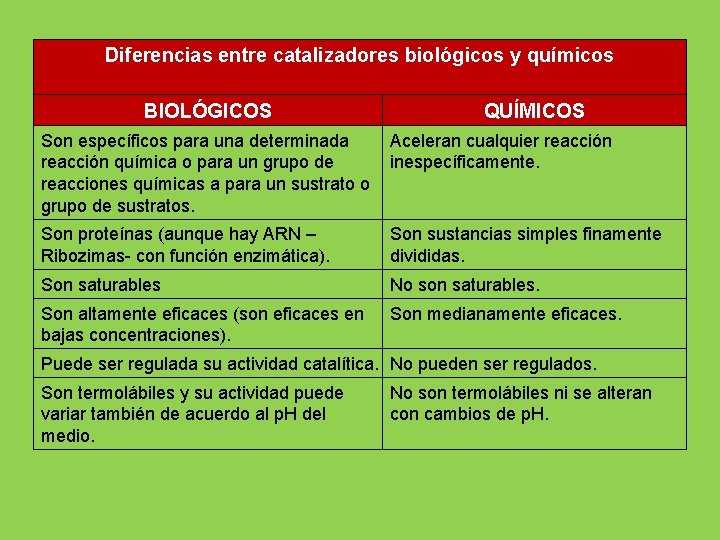 Diferencias entre catalizadores biológicos y químicos

| BIOLÓGICOS | QUÍMICOS |
|---|---|
| Son específicos para una determinada reacción química o para un grupo de reacciones químicas a para un sustrato o grupo de sustratos. | Aceleran cualquier reacción inespecíficamente. |
| Son proteínas (aunque hay ARN – Ribozimas- con función enzimática). | Son sustancias simples finamente divididas. |
| Son saturables | No son saturables. |
| Son altamente eficaces (son eficaces en bajas concentraciones). | Son medianamente eficaces. |
| Puede ser regulada su actividad catalítica. | No pueden ser regulados. |
| Son termolábiles y su actividad puede variar también de acuerdo al pH del medio. | No son termolábiles ni se alteran con cambios de pH. |